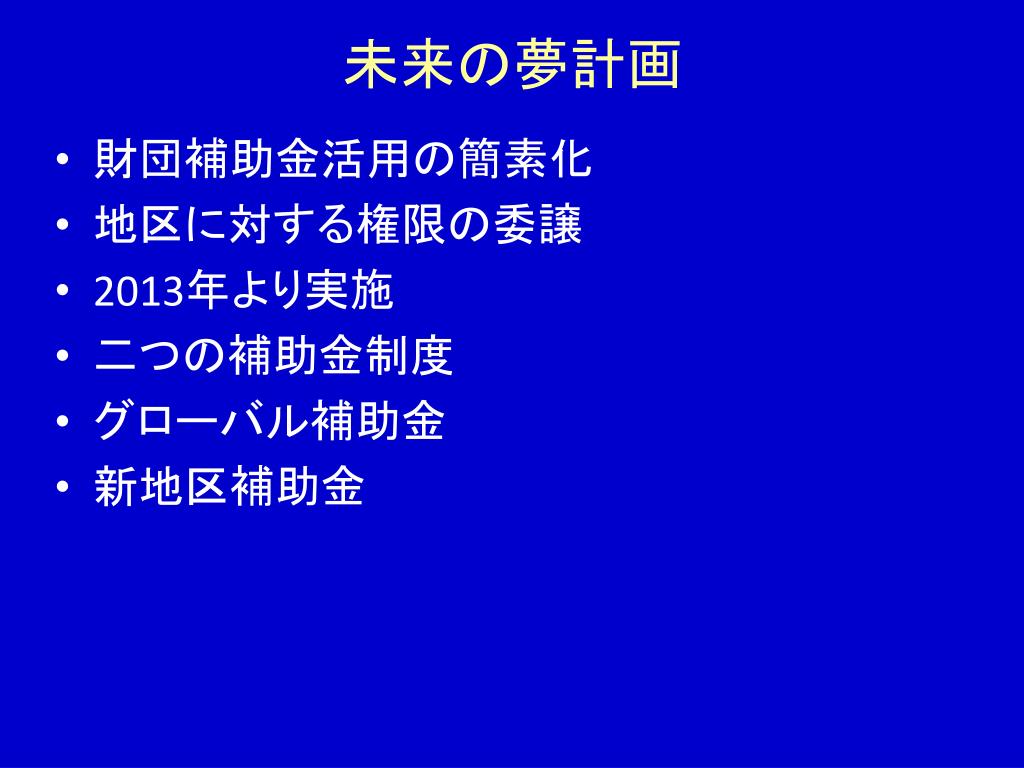 未来の夢計画

• 財団補助金活用の簡素化
• 地区に対する権限の委譲
• 2013年より実施
• 二つの補助金制度
• グローバル補助金
• 新地区補助金